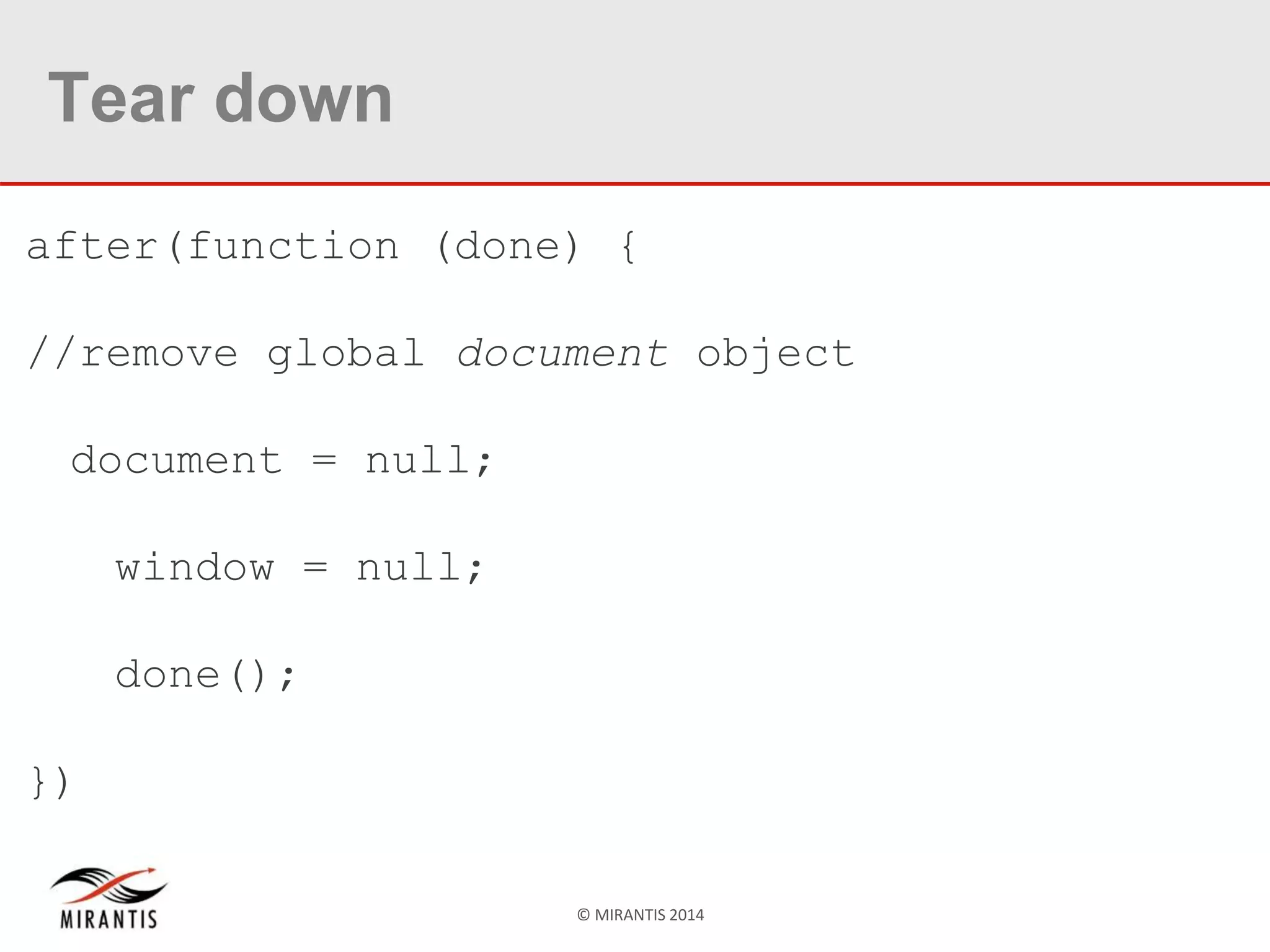 Tear down

after(function (done) {

//remove global document object

document = null;

window = null;

done();

})

MIRANTIS

© MIRANTIS 2014